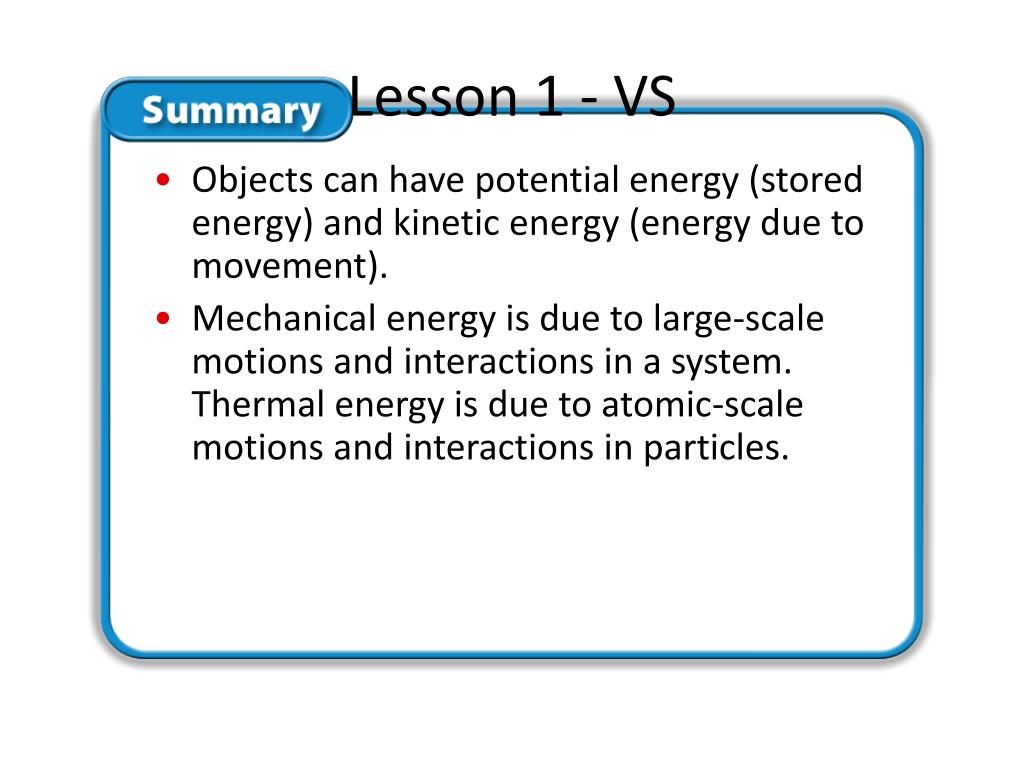 Summary

Lesson 1 - VS

• Objects can have potential energy (stored energy) and kinetic energy (energy due to movement).
• Mechanical energy is due to large-scale motions and interactions in a system. Thermal energy is due to atomic-scale motions and interactions in particles.